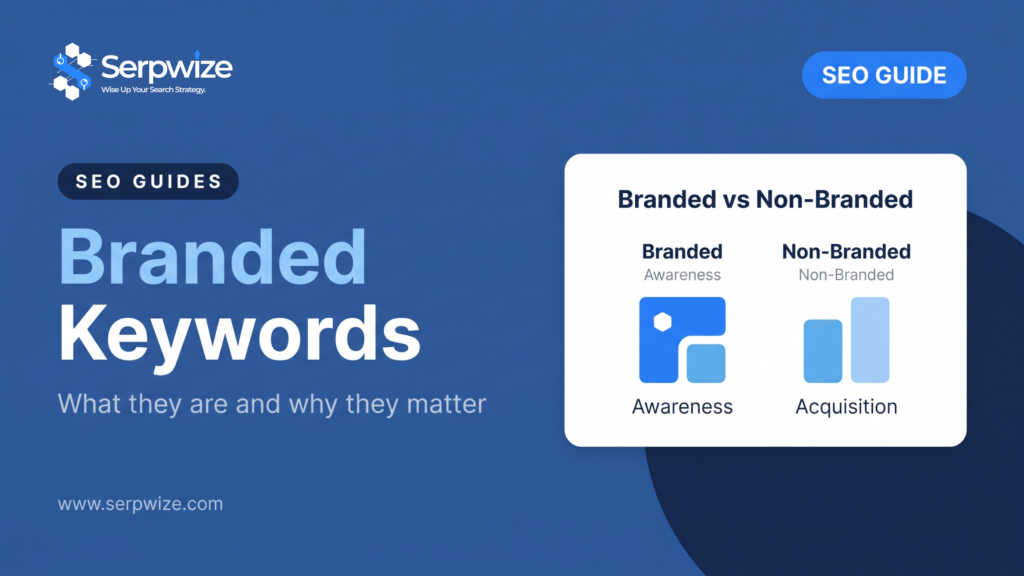 Serpwize
Wise Up Your Search Strategy.

SEO GUIDE

SEO GUIDES

Branded
Keywords

What they are and why they matter

www.serpwize.com

Branded vs Non-Branded

Branded
Awareness

Awareness

Non-Branded
Non-Branded

Acquisition